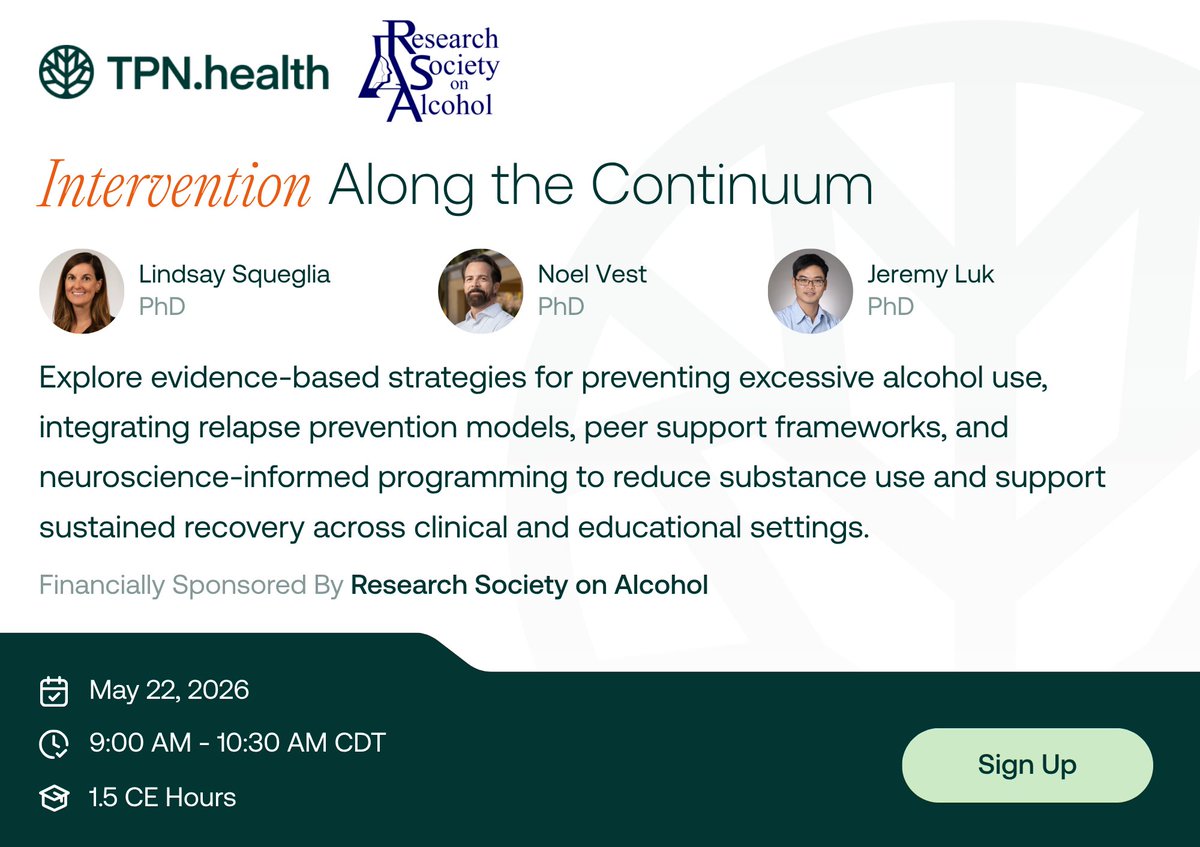 TPN.health

Research Society on Alcohol

Intervention Along the Continuum

Lindsay Squeglia
PhD

Noel Vest
PhD

Jeremy Luk
PhD

Explore evidence-based strategies for preventing excessive alcohol use, integrating relapse prevention models, peer support frameworks, and neuroscience-informed programming to reduce substance use and support sustained recovery across clinical and educational settings.

Financially Sponsored By Research Society on Alcohol

May 22, 2026

9:00 AM - 10:30 AM CDT

1.5 CE Hours

Sign Up